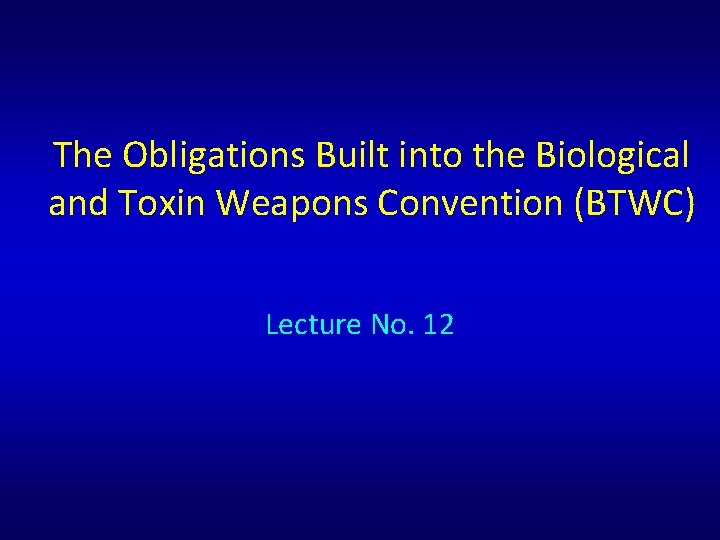 The Obligations Built into the Biological and Toxin Weapons Convention (BTWC)

Lecture No. 12